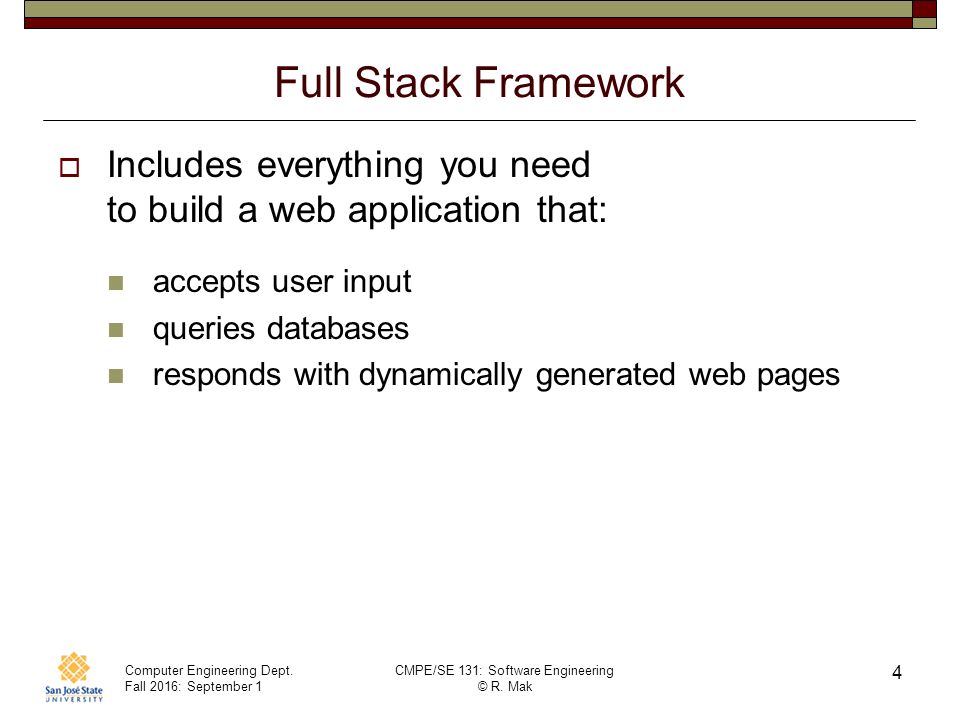 Full Stack Framework

Includes everything you need to build a web application that:

accepts user input

queries databases

responds with dynamically generated web pages

San José State UNIVERSITY

Computer Engineering Dept.
Fall 2016: September 1

CMPE/SE 131: Software Engineering
© R. Mak

4